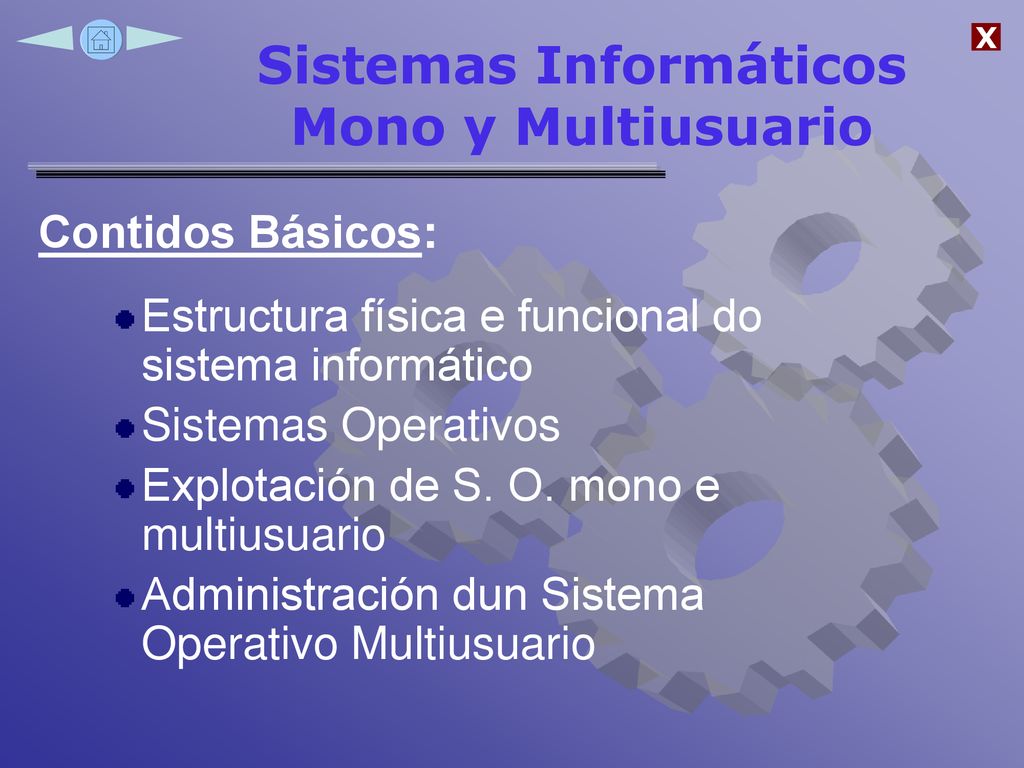 X

Sistemas Informáticos Mono y Multiusuario

Contidos Básicos:

Estructura física e funcional do sistema informático

Sistemas Operativos

Explotación de S. O. mono e multiusuario

Administración dun Sistema Operativo Multiusuario